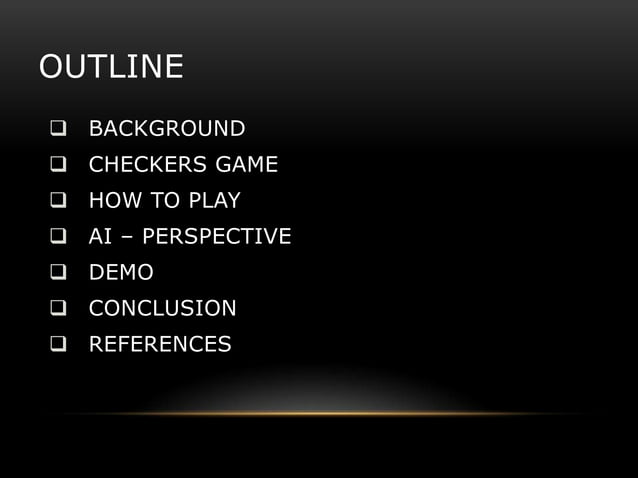 OUTLINE

❑ BACKGROUND
❑ CHECKERS GAME
❑ HOW TO PLAY
❑ AI – PERSPECTIVE
❑ DEMO
❑ CONCLUSION
❑ REFERENCES